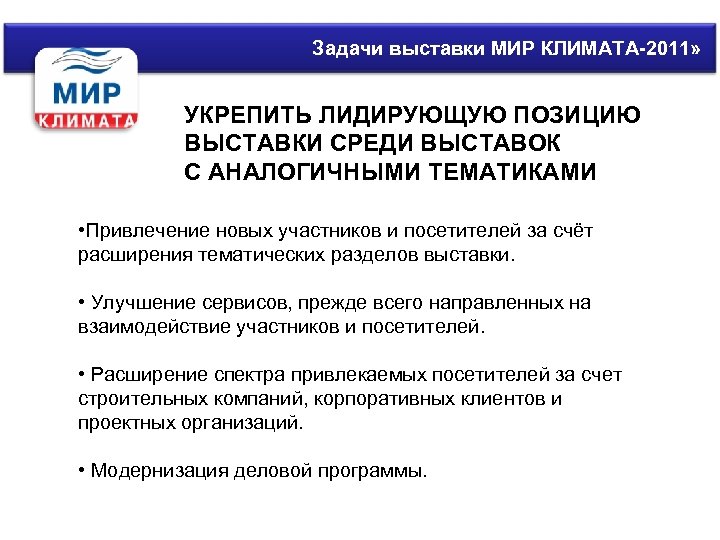 Задачи выставки МИР КЛИМАТА-2011»

МИР
КЛИМАТА

УКРЕПИТЬ ЛИДИРУЮЩУЮ ПОЗИЦИЮ ВЫСТАВКИ СРЕДИ ВЫСТАВОК С АНАЛОГИЧНЫМИ ТЕМАТИКАМИ

•Привлечение новых участников и посетителей за счёт расширения тематических разделов выставки.

• Улучшение сервисов, прежде всего направленных на взаимодействие участников и посетителей.

• Расширение спектра привлекаемых посетителей за счет строительных компаний, корпоративных клиентов и проектных организаций.

• Модернизация деловой программы.